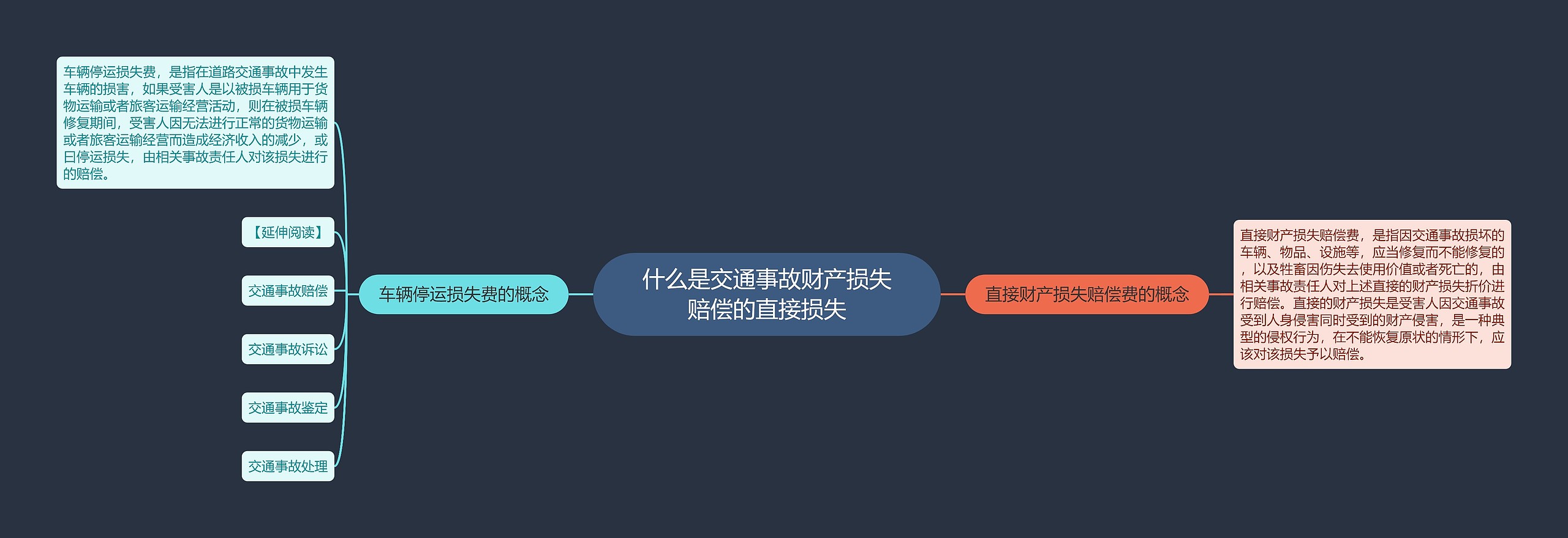 什么是交通事故财产损失赔偿的直接损失

车辆停运损失费的概念

车辆停运损失费，是指在道路交通事故中发生车辆的损害，如果受害人是以被损车辆用于货物运输或者旅客运输经营活动，则在被损车辆修复期间，受害人因无法进行正常的货物运输或者旅客运输经营而造成经济收入的减少，或曰停运损失，由相关事故责任人对该损失进行的赔偿。

【延伸阅读】

交通事故赔偿

交通事故诉讼

交通事故鉴定

交通事故处理

直接财产损失赔偿费的概念

直接财产损失赔偿费，是指因交通事故损坏的车辆、物品、设施等，应当修复而不能修复的，以及牲畜因伤失去使用价值或者死亡的，由相关事故责任人对上述直接的财产损失折价进行赔偿。直接的财产损失是受害人因交通事故受到人身侵害同时受到的财产侵害，是一种典型的侵权行为，在不能恢复原状的情形下，应该对该损失予以赔偿。